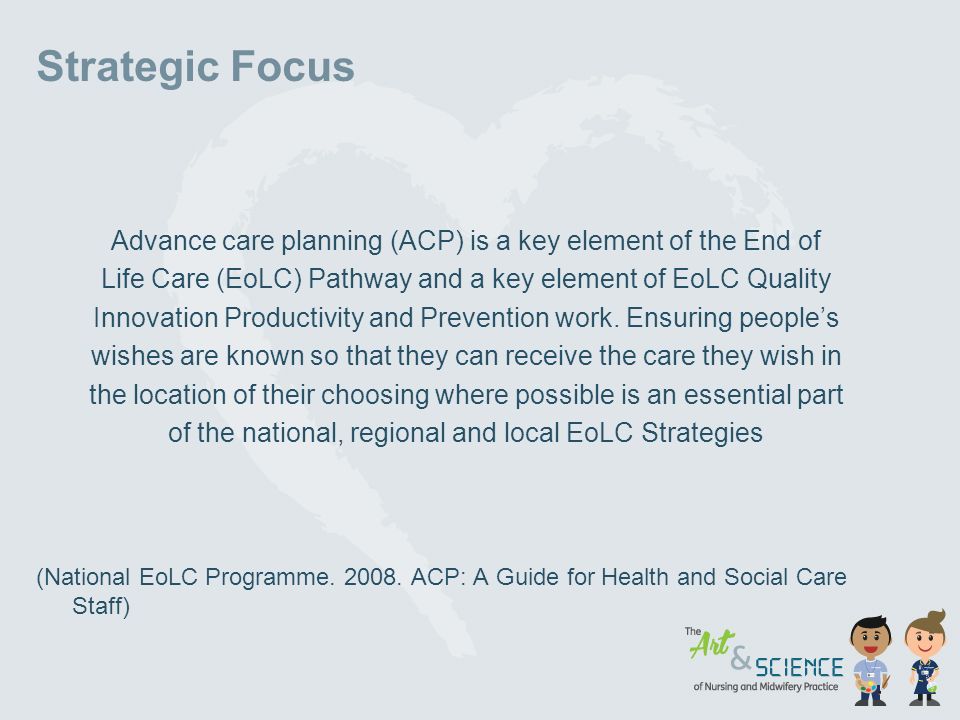 Strategic Focus

Advance care planning (ACP) is a key element of the End of Life Care (EoLC) Pathway and a key element of EoLC Quality Innovation Productivity and Prevention work. Ensuring people's wishes are known so that they can receive the care they wish in the location of their choosing where possible is an essential part of the national, regional and local EoLC Strategies

(National EoLC Programme. 2008. ACP: A Guide for Health and Social Care Staff)

The Art & SCIENCE of Nursing and Midwifery Practice